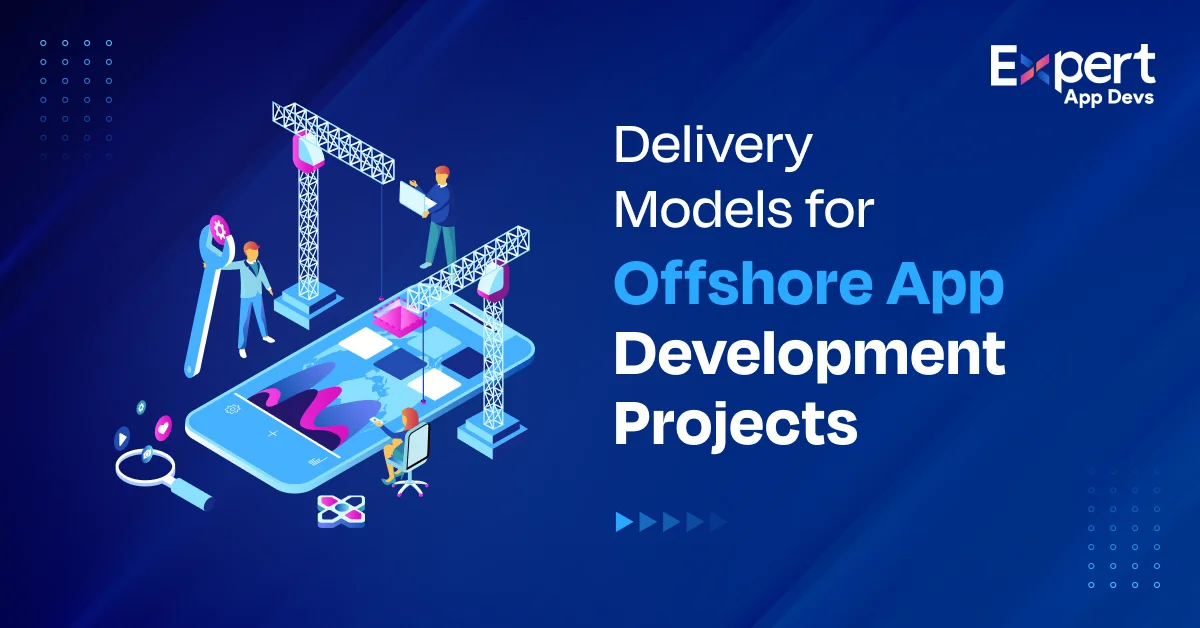 Expert
App Devs

Delivery Models for Offshore App Development Projects